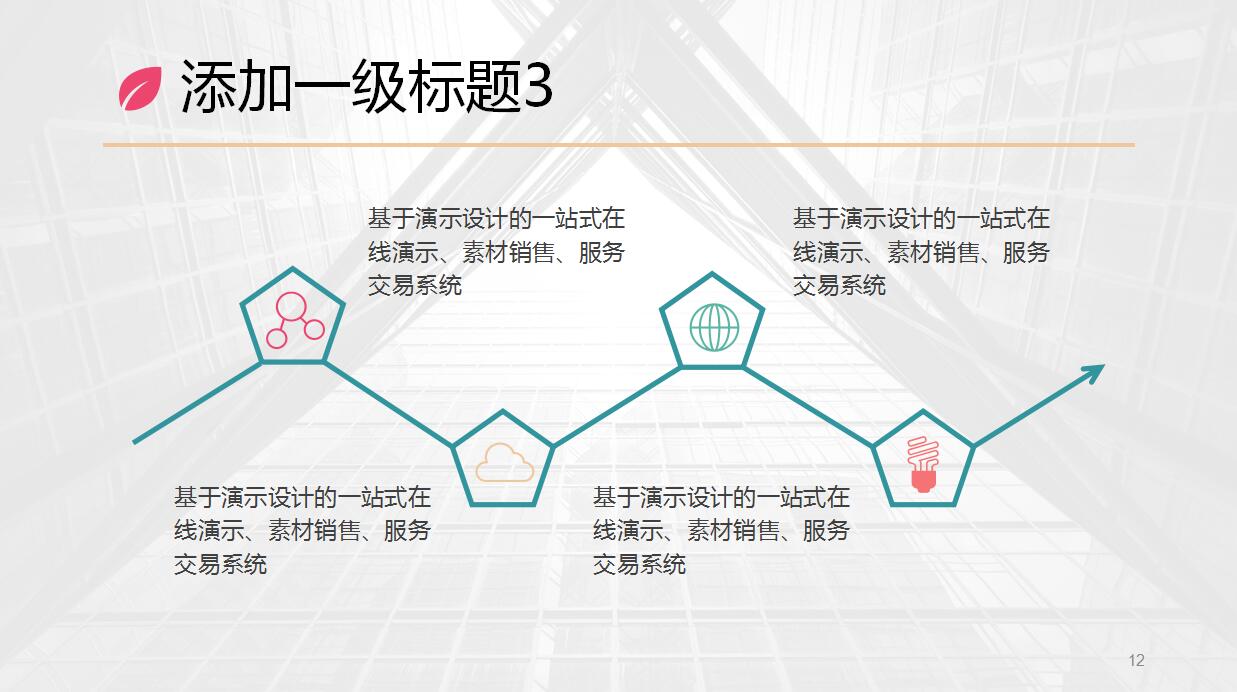 添加一级标题3

基于演示设计的一站式在线演示、素材销售、服务交易系统

基于演示设计的一站式在线演示、素材销售、服务交易系统

基于演示设计的一站式在线演示、素材销售、服务交易系统

基于演示设计的一站式在线演示、素材销售、服务交易系统

12